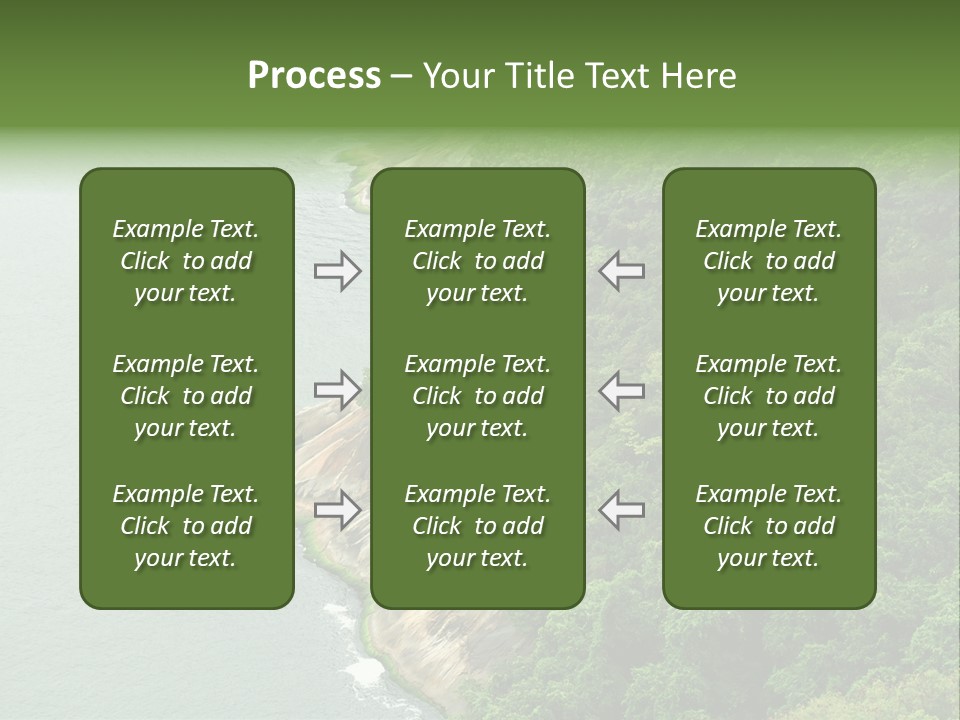 Process – Your Title Text Here

Example Text. Click to add your text.

Example Text. Click to add your text.

Example Text. Click to add your text.

Example Text. Click to add your text.

Example Text. Click to add your text.

Example Text. Click to add your text.

Example Text. Click to add your text.

Example Text. Click to add your text.

Example Text. Click to add your text.